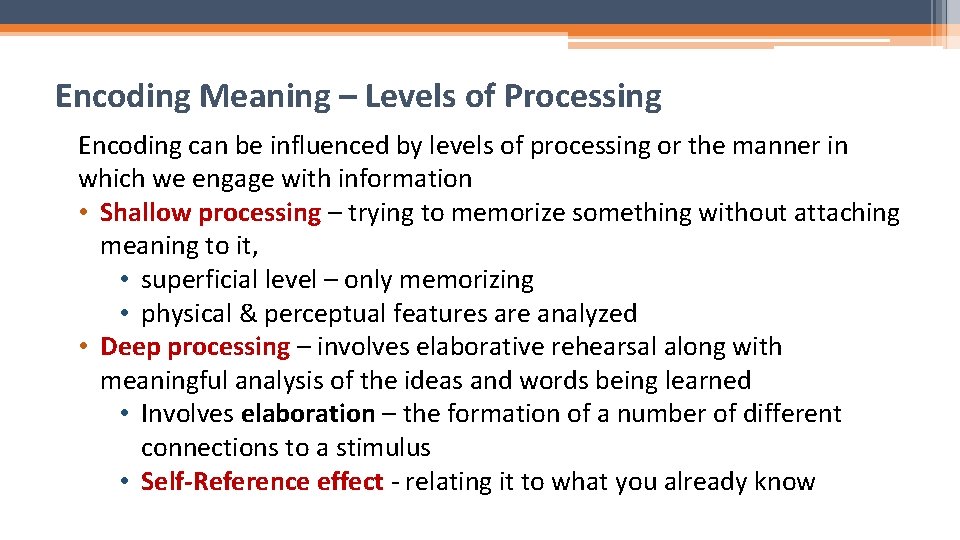 Encoding Meaning – Levels of Processing

Encoding can be influenced by levels of processing or the manner in which we engage with information

• Shallow processing – trying to memorize something without attaching meaning to it,
  • superficial level – only memorizing
  • physical & perceptual features are analyzed
• Deep processing – involves elaborative rehearsal along with meaningful analysis of the ideas and words being learned
  • Involves elaboration – the formation of a number of different connections to a stimulus
  • Self-Reference effect - relating it to what you already know